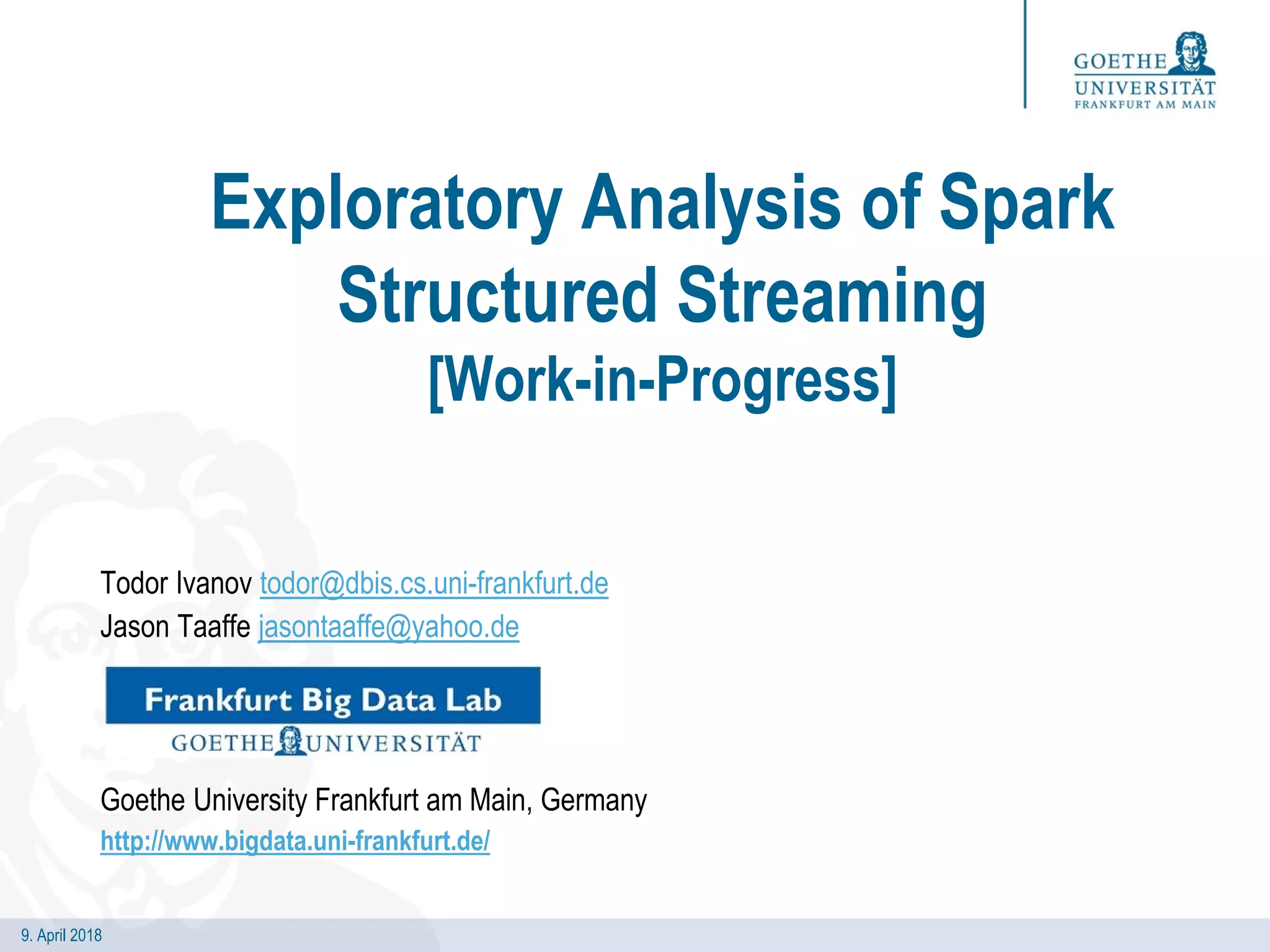 GOETHE UNIVERSITÄT FRANKFURT AM MAIN

Exploratory Analysis of Spark Structured Streaming
[Work-in-Progress]

Todor Ivanov todor@dbis.cs.uni-frankfurt.de
Jason Taaffe jasontaaffe@yahoo.de

Frankfurt Big Data Lab
GOETHE UNIVERSITÄT

Goethe University Frankfurt am Main, Germany
http://www.bigdata.uni-frankfurt.de/

9. April 2018